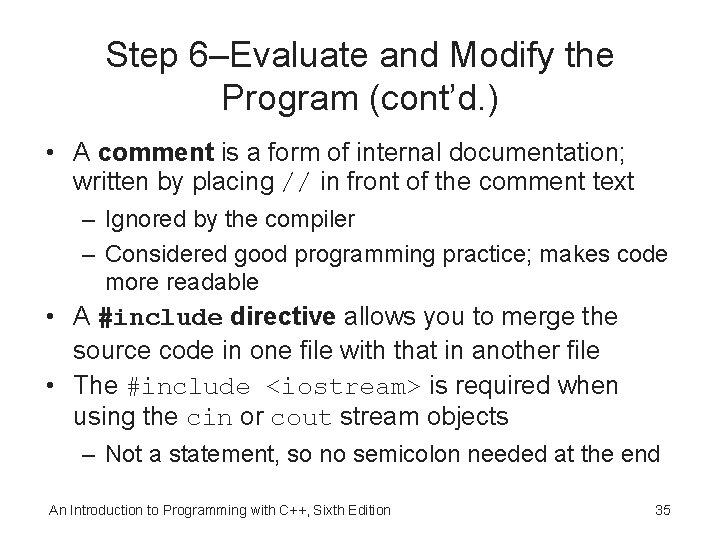 Step 6–Evaluate and Modify the Program (cont'd.)

• A comment is a form of internal documentation; written by placing // in front of the comment text
  – Ignored by the compiler
  – Considered good programming practice; makes code more readable
• A #include directive allows you to merge the source code in one file with that in another file
• The #include <iostream> is required when using the cin or cout stream objects
  – Not a statement, so no semicolon needed at the end

An Introduction to Programming with C++, Sixth Edition

35